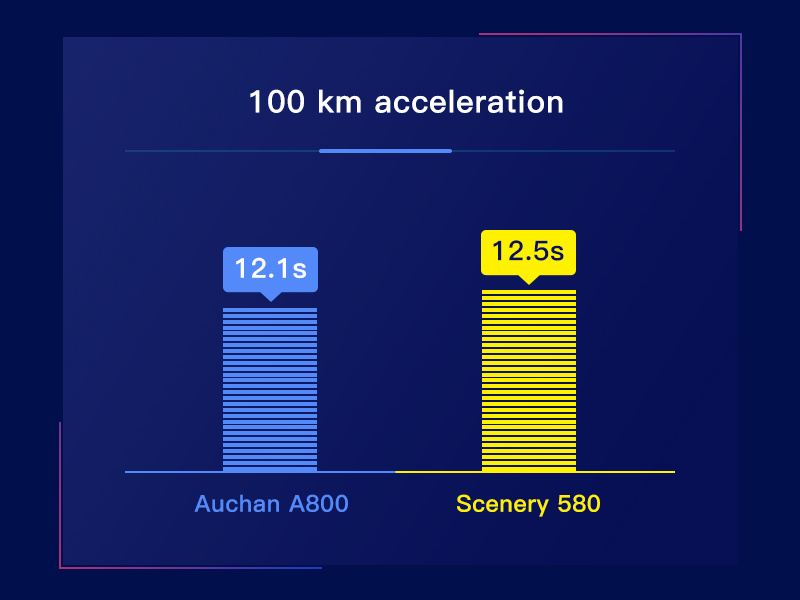 100 km acceleration

12.1s

12.5s

Auchan A800

Scenery 580